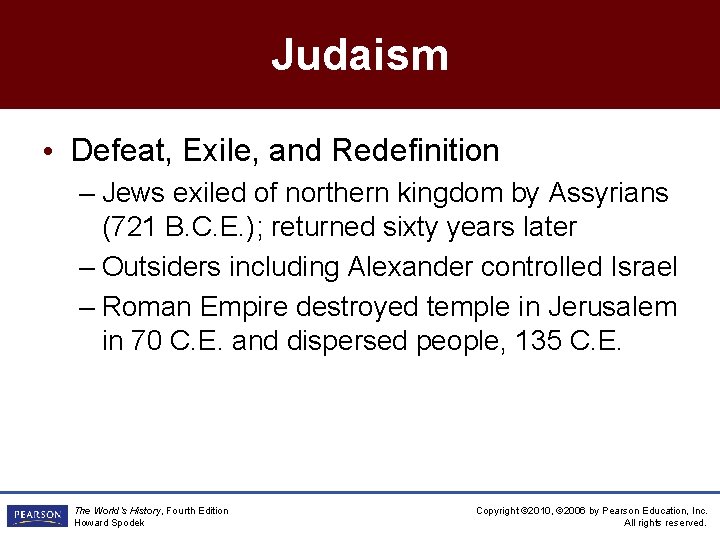 Judaism

• Defeat, Exile, and Redefinition
– Jews exiled of northern kingdom by Assyrians (721 B.C.E.); returned sixty years later
– Outsiders including Alexander controlled Israel
– Roman Empire destroyed temple in Jerusalem in 70 C.E. and dispersed people, 135 C.E.

PEARSON

The World's History, Fourth Edition
Howard Spodek

Copyright ©2010, ©2006 by Pearson Education, Inc.
All rights reserved.